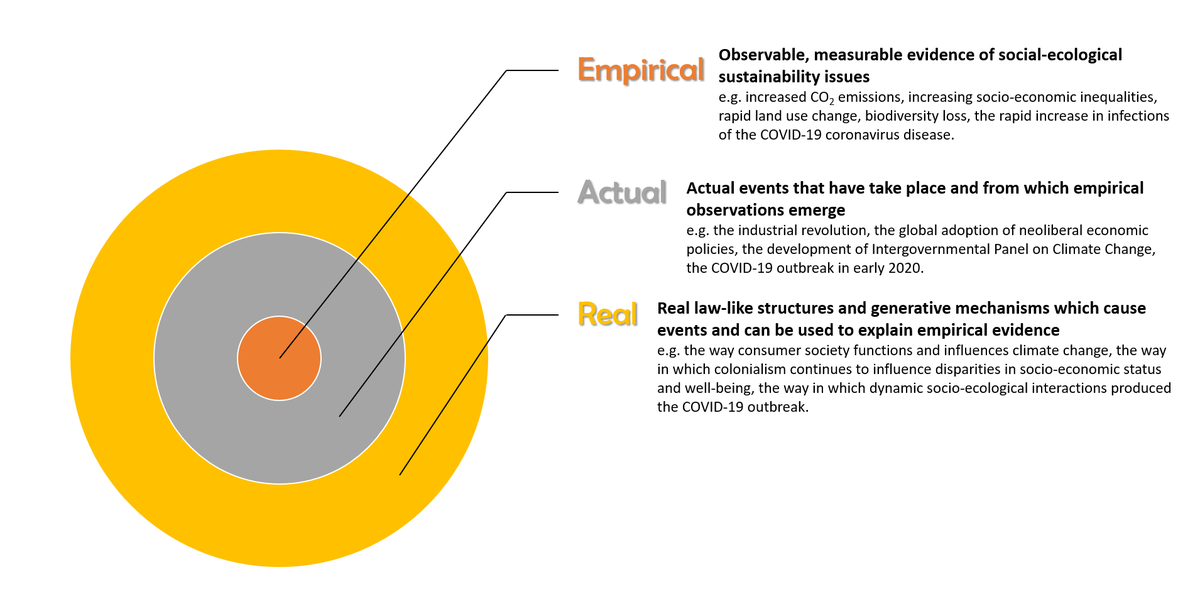 Empirical

Observable, measurable evidence of social-ecological sustainability issues

e.g. increased $CO_2$ emissions, increasing socio-economic inequalities, rapid land use change, biodiversity loss, the rapid increase in infections of the COVID-19 coronavirus disease.

Actual

Actual events that have take place and from which empirical observations emerge

e.g. the industrial revolution, the global adoption of neoliberal economic policies, the development of Intergovernmental Panel on Climate Change, the COVID-19 outbreak in early 2020.

Real

Real law-like structures and generative mechanisms which cause events and can be used to explain empirical evidence

e.g. the way consumer society functions and influences climate change, the way in which colonialism continues to influence disparities in socio-economic status and well-being, the way in which dynamic socio-ecological interactions produced the COVID-19 outbreak.